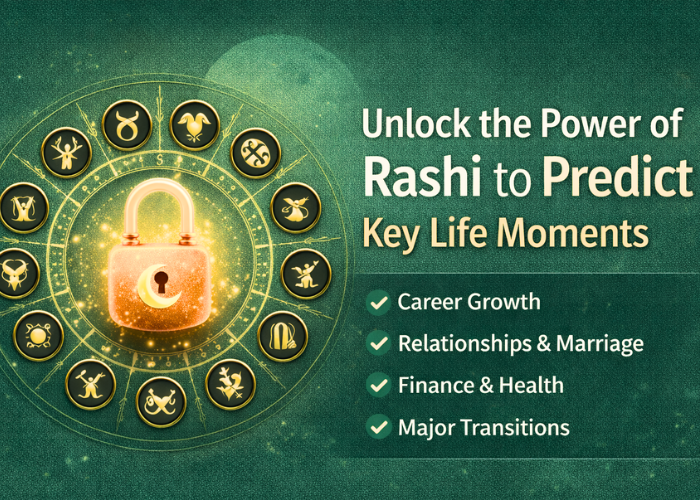 Unlock the Power of Rashi to Predict Key Life Moments

Career Growth
Relationships & Marriage
Finance & Health
Major Transitions